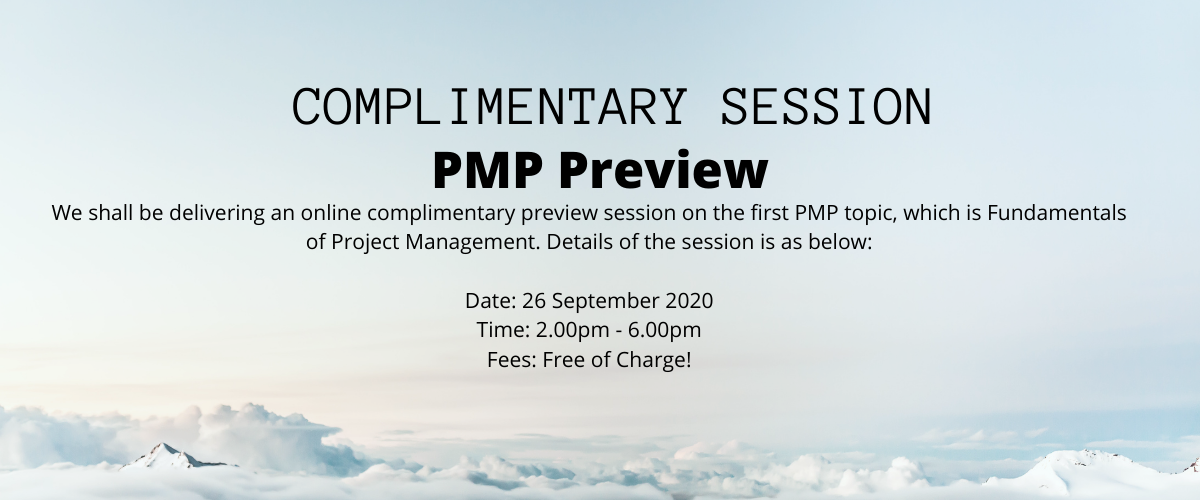 COMPLIMENTARY SESSION

PMP Preview

We shall be delivering an online complimentary preview session on the first PMP topic, which is Fundamentals of Project Management. Details of the session is as below:

Date: 26 September 2020
Time: 2.00pm - 6.00pm
Fees: Free of Charge!